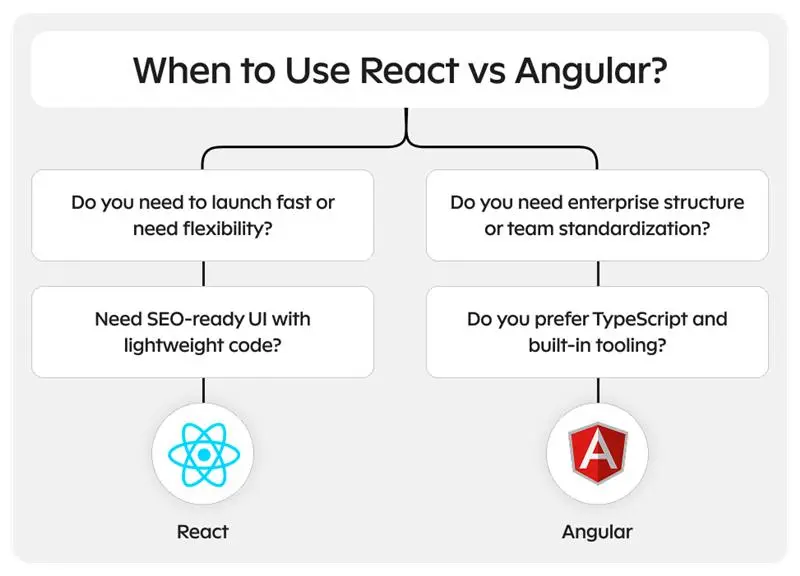 When to Use React vs Angular?

Do you need to launch fast or need flexibility?

Need SEO-ready UI with lightweight code?

React

Do you need enterprise structure or team standardization?

Do you prefer TypeScript and built-in tooling?

A

Angular